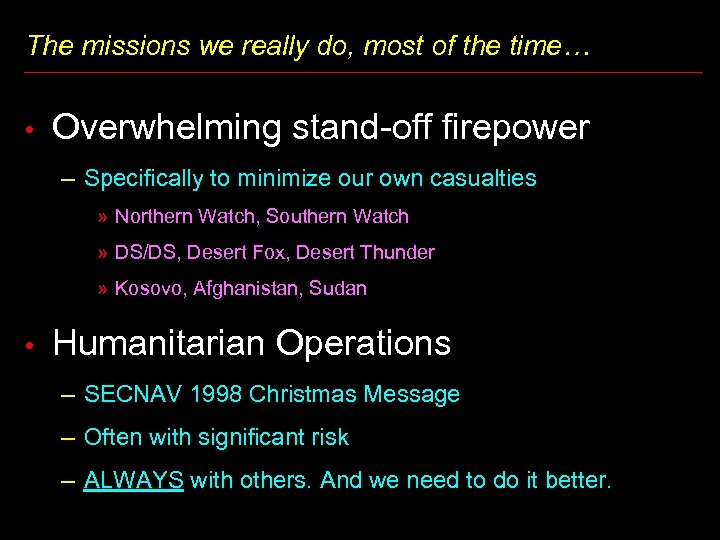 The missions we really do, most of the time…

• Overwhelming stand-off firepower
– Specifically to minimize our own casualties
» Northern Watch, Southern Watch
» DS/DS, Desert Fox, Desert Thunder
» Kosovo, Afghanistan, Sudan

• Humanitarian Operations
– SECNAV 1998 Christmas Message
– Often with significant risk
– ALWAYS with others. And we need to do it better.